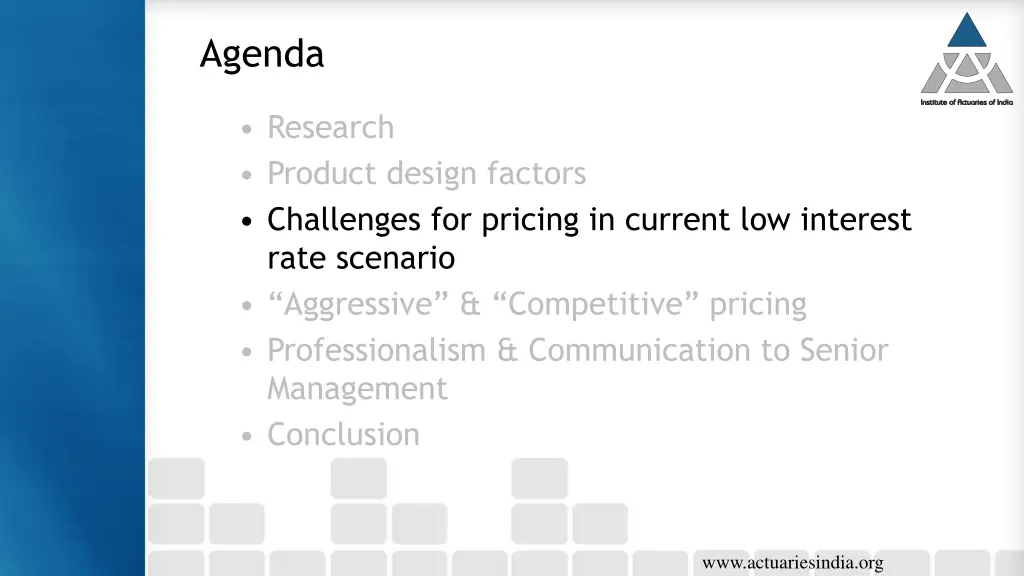 Agenda

Institute of Actuaries of India

• Research
• Product design factors
• Challenges for pricing in current low interest rate scenario
• “Aggressive” & “Competitive” pricing
• Professionalism & Communication to Senior Management
• Conclusion

www.actuariesindia.org